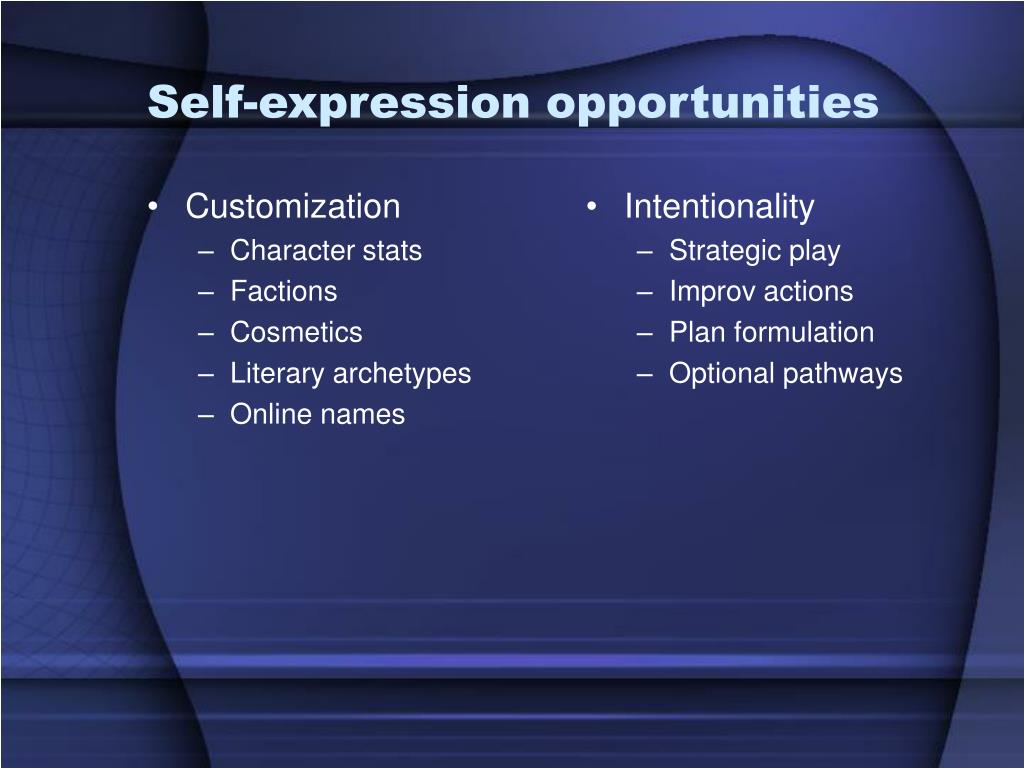 Self-expression opportunities

• Customization
– Character stats
– Factions
– Cosmetics
– Literary archetypes
– Online names

• Intentionality
– Strategic play
– Improv actions
– Plan formulation
– Optional pathways